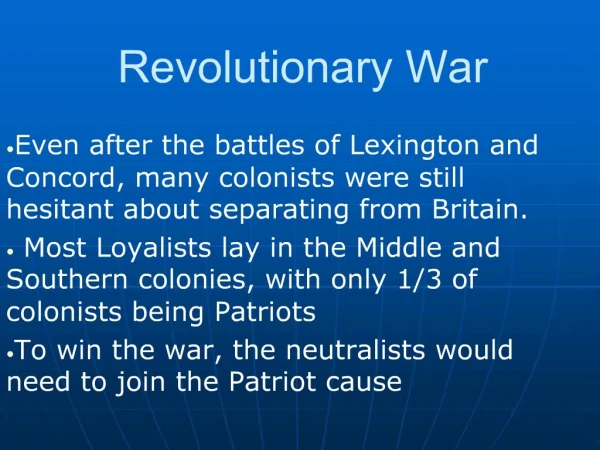 Revolutionary War

•Even after the battles of Lexington and Concord, many colonists were still hesitant about separating from Britain.

• Most Loyalists lay in the Middle and Southern colonies, with only 1/3 of colonists being Patriots

•To win the war, the neutralists would need to join the Patriot cause